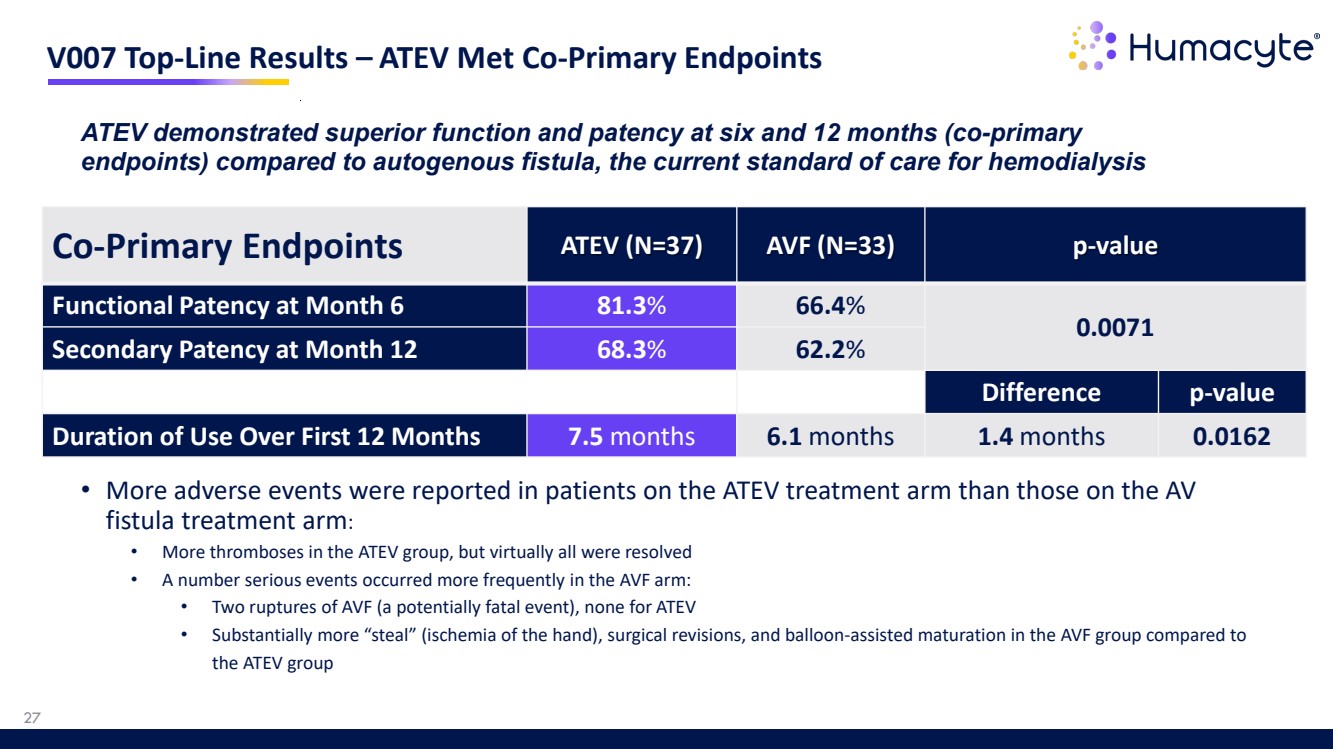 V007 Top-Line Results – ATEV Met Co-Primary Endpoints

Humacyte®

ATEV demonstrated superior function and patency at six and 12 months (co-primary endpoints) compared to autogenous fistula, the current standard of care for hemodialysis

| Co-Primary Endpoints | ATEV (N=37) | AVF (N=33) | p-value | |
|---|---|---|---|---|
| Functional Patency at Month 6 | 81.3% | 66.4% | 0.0071 | |
| Secondary Patency at Month 12 | 68.3% | 62.2% | | |
| | | | Difference | p-value |
| Duration of Use Over First 12 Months | 7.5 months | 6.1 months | 1.4 months | 0.0162 |

• More adverse events were reported in patients on the ATEV treatment arm than those on the AV fistula treatment arm:
 • More thromboses in the ATEV group, but virtually all were resolved
 • A number serious events occurred more frequently in the AVF arm:
 • Two ruptures of AVF (a potentially fatal event), none for ATEV
 • Substantially more “steal” (ischemia of the hand), surgical revisions, and balloon-assisted maturation in the AVF group compared to the ATEV group

27